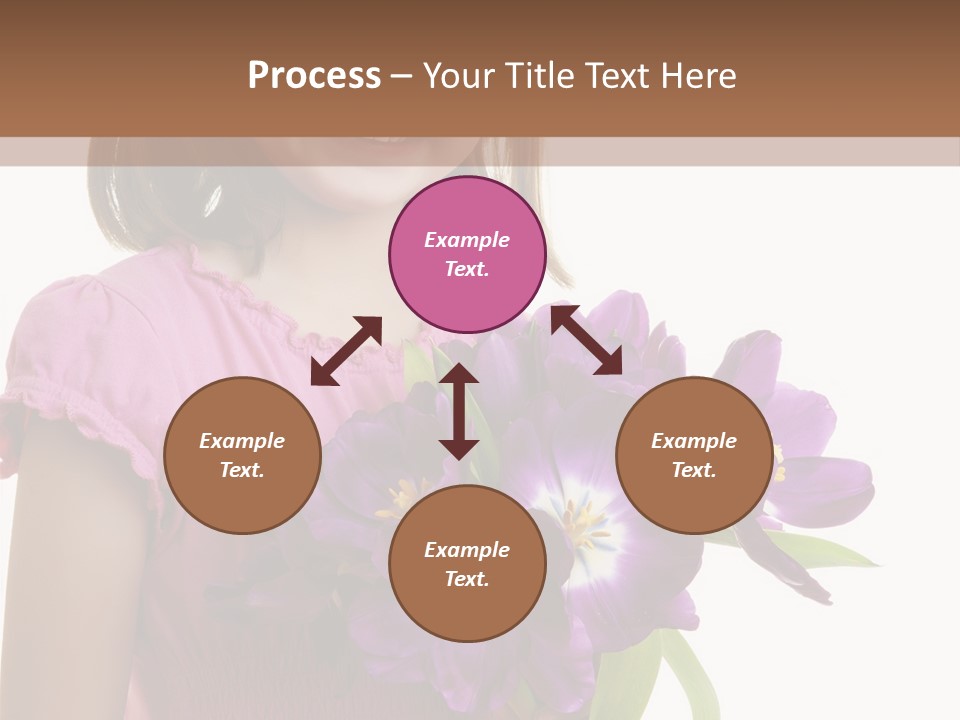 Process – Your Title Text Here

Example Text.

Example Text.

Example Text.

Example Text.